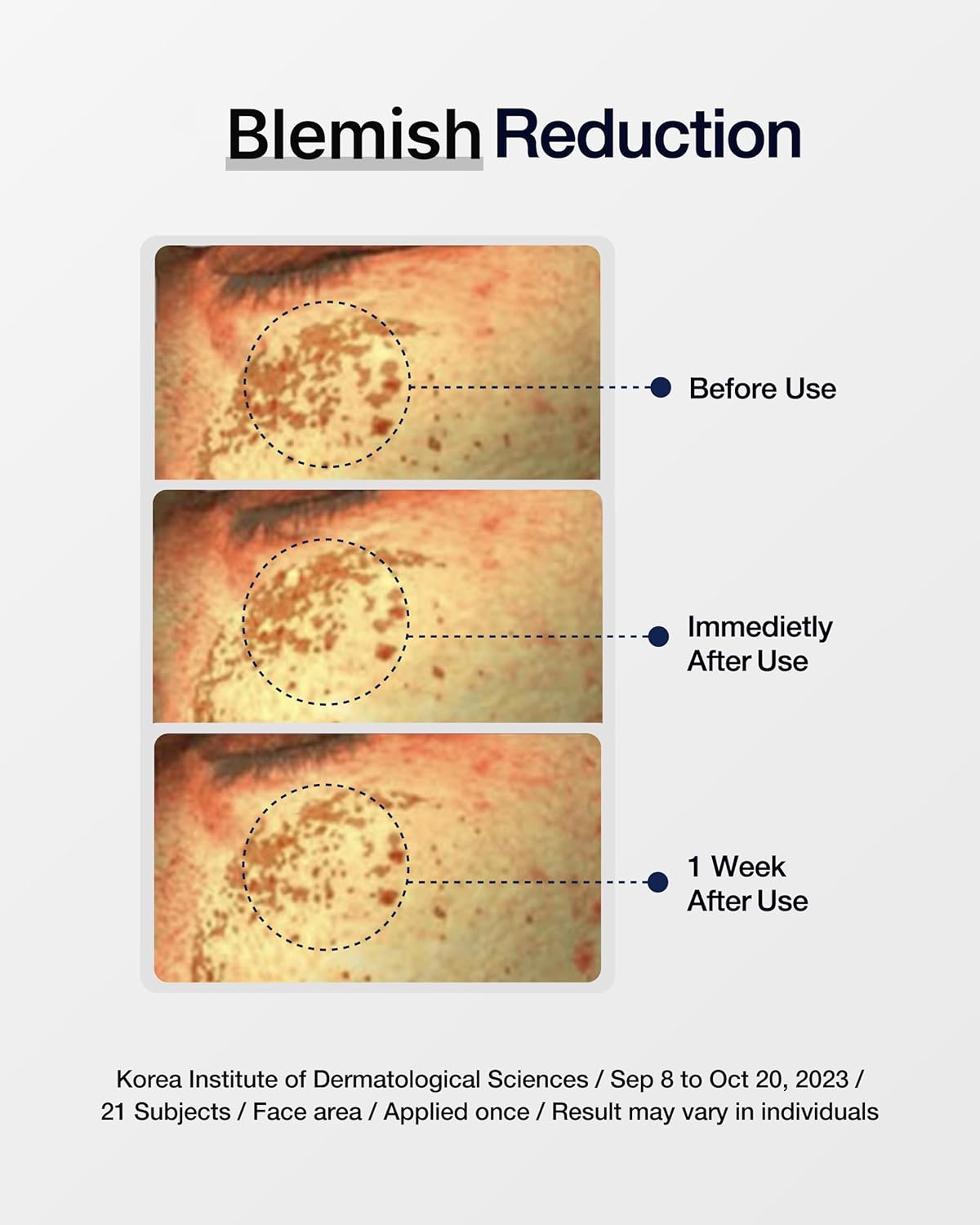 Blemish Reduction

Before Use

Immedietly After Use

1 Week After Use

Korea Institute of Dermatological Sciences / Sep 8 to Oct 20, 2023 / 21 Subjects / Face area / Applied once / Result may vary in individuals